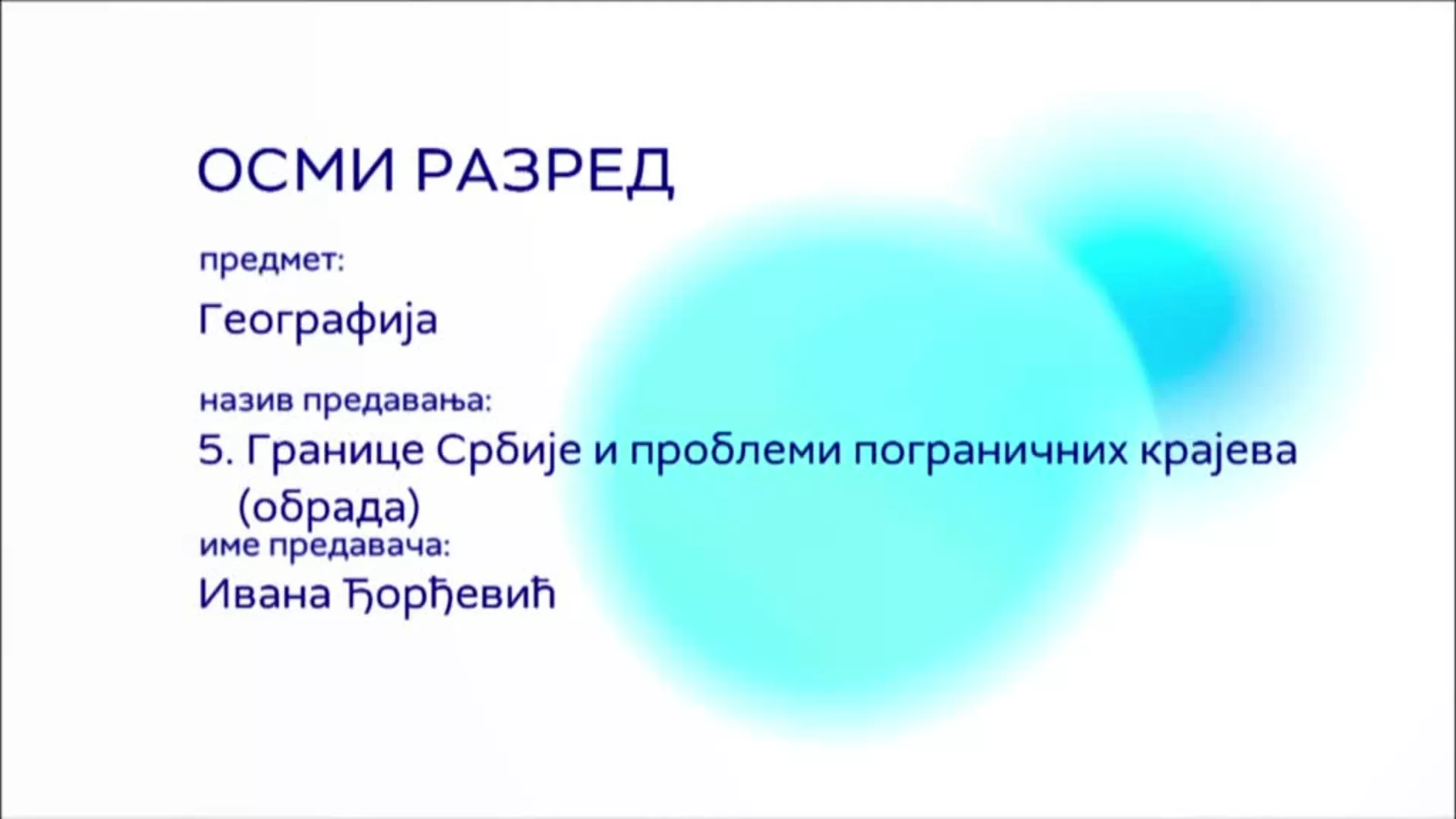 ОСМИ РАЗРЕД

предмет:

Географија

назив предавања:

5. Границе Србије и проблеми пограничних крајева (обрада)

име предавача:

Ивана Ђорђевић